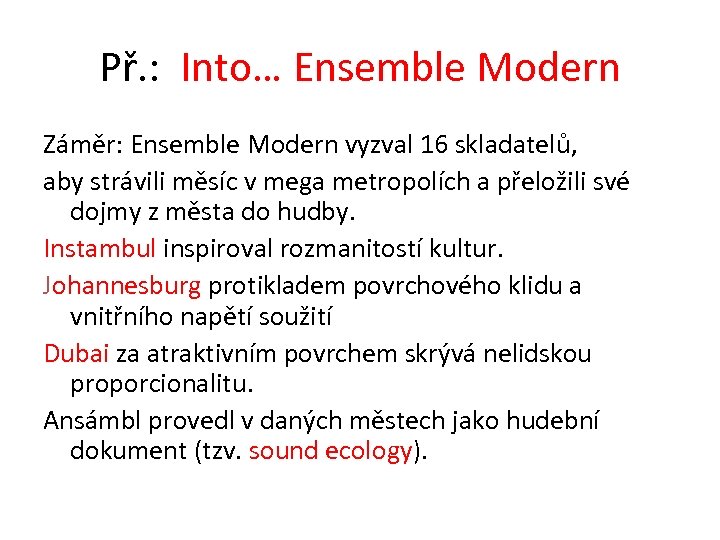 Př.: Into… Ensemble Modern

Záměr: Ensemble Modern vyzval 16 skladatelů,

aby strávili měsíc v mega metropolích a přeložili své dojmy z města do hudby.

Instambul inspiroval rozmanitostí kultur.

Johannesburg protikladem povrchového klidu a vnitřního napětí soužití

Dubai za atraktivním povrchem skrývá nelidskou proporcionalitu.

Ansámbl provedl v daných městech jako hudební dokument (tzv. sound ecology).